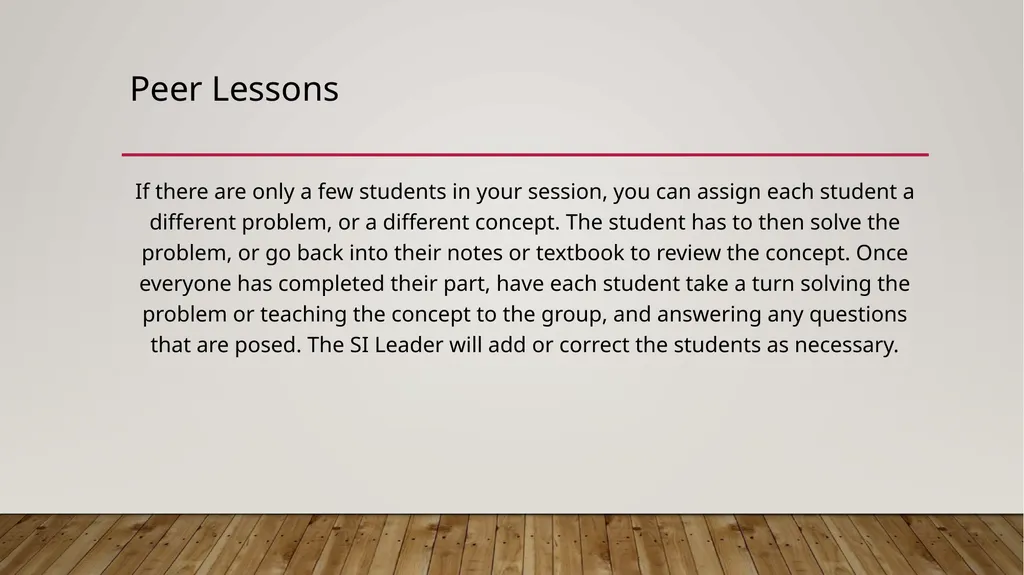 Peer Lessons

If there are only a few students in your session, you can assign each student a different problem, or a different concept. The student has to then solve the problem, or go back into their notes or textbook to review the concept. Once everyone has completed their part, have each student take a turn solving the problem or teaching the concept to the group, and answering any questions that are posed. The SI Leader will add or correct the students as necessary.